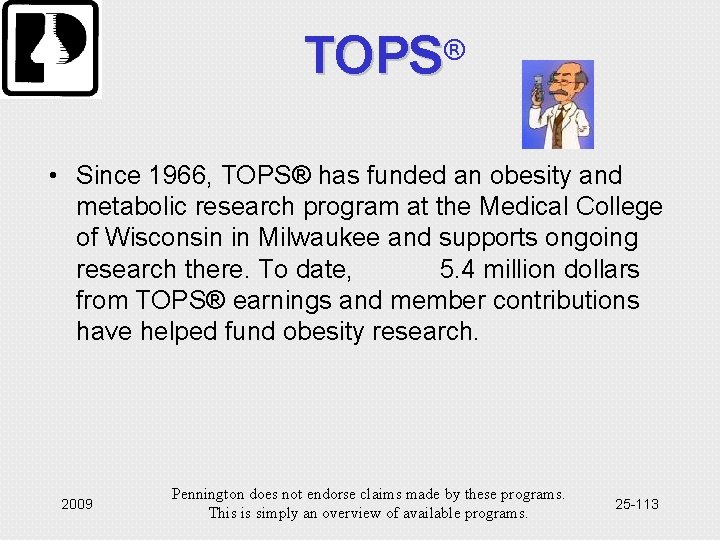 TOPS®

• Since 1966, TOPS® has funded an obesity and metabolic research program at the Medical College of Wisconsin in Milwaukee and supports ongoing research there. To date, 5.4 million dollars from TOPS® earnings and member contributions have helped fund obesity research.

2009

Pennington does not endorse claims made by these programs. This is simply an overview of available programs.

25-113